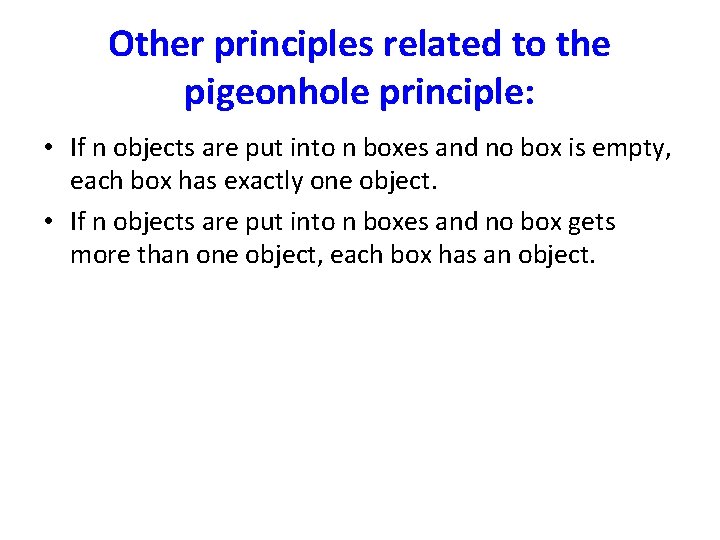 Other principles related to the pigeonhole principle:

• If n objects are put into n boxes and no box is empty, each box has exactly one object.

• If n objects are put into n boxes and no box gets more than one object, each box has an object.